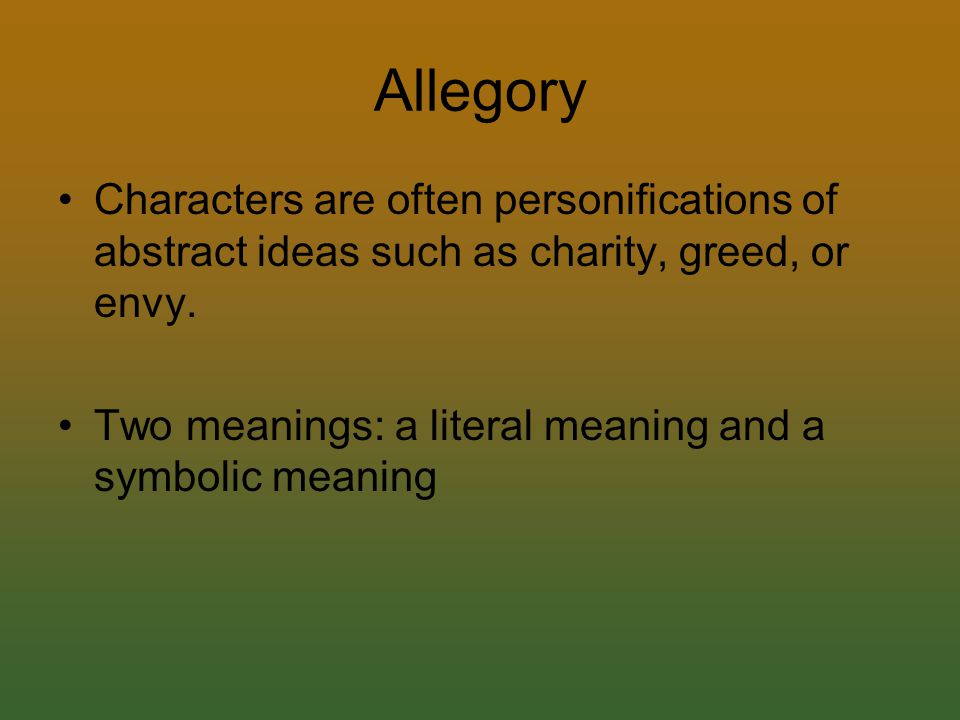 Allegory

• Characters are often personifications of abstract ideas such as charity, greed, or envy.

• Two meanings: a literal meaning and a symbolic meaning